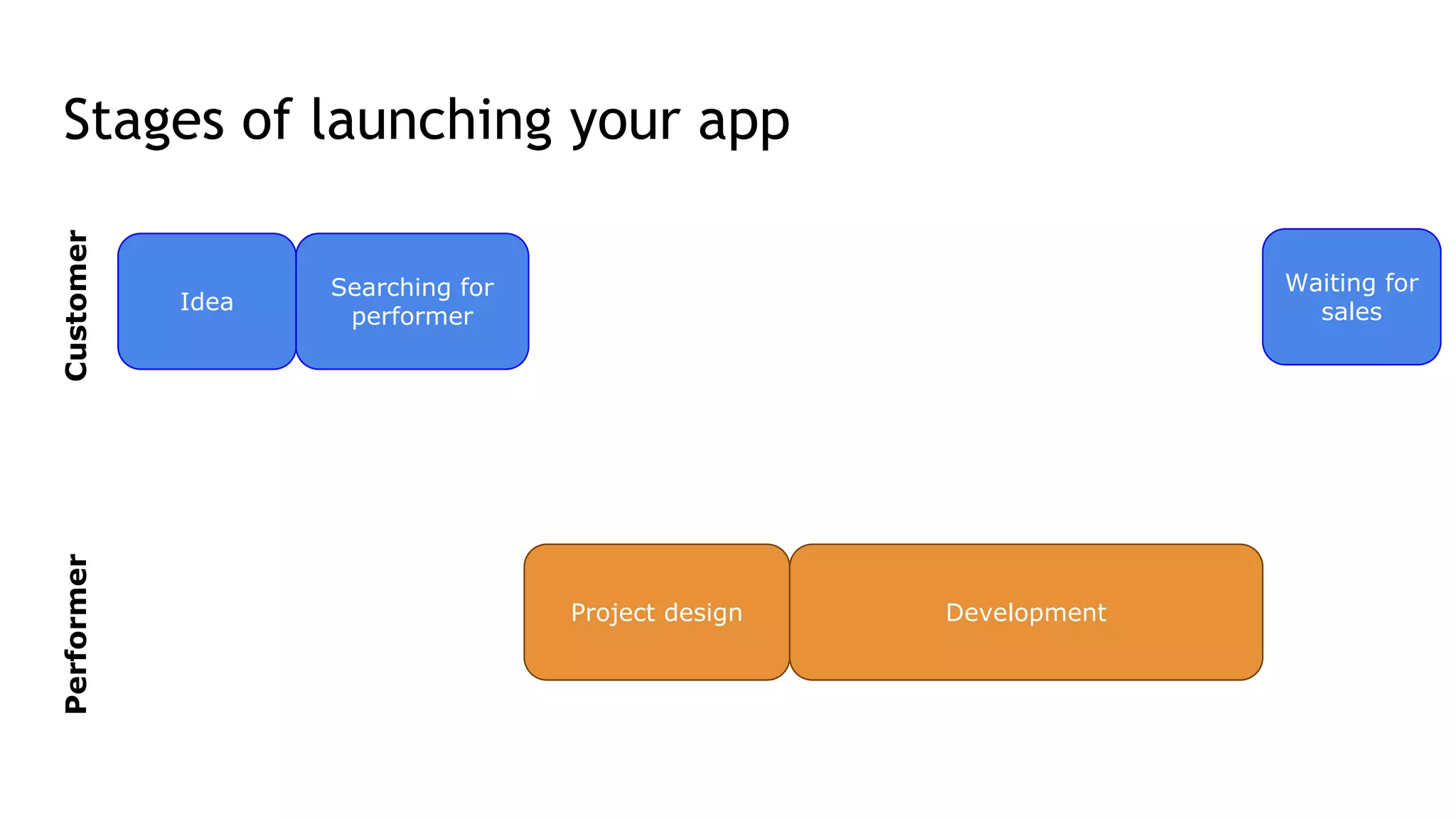 Stages of launching your app

Customer

Idea

Searching for performer

Waiting for sales

Performer

Project design

Development